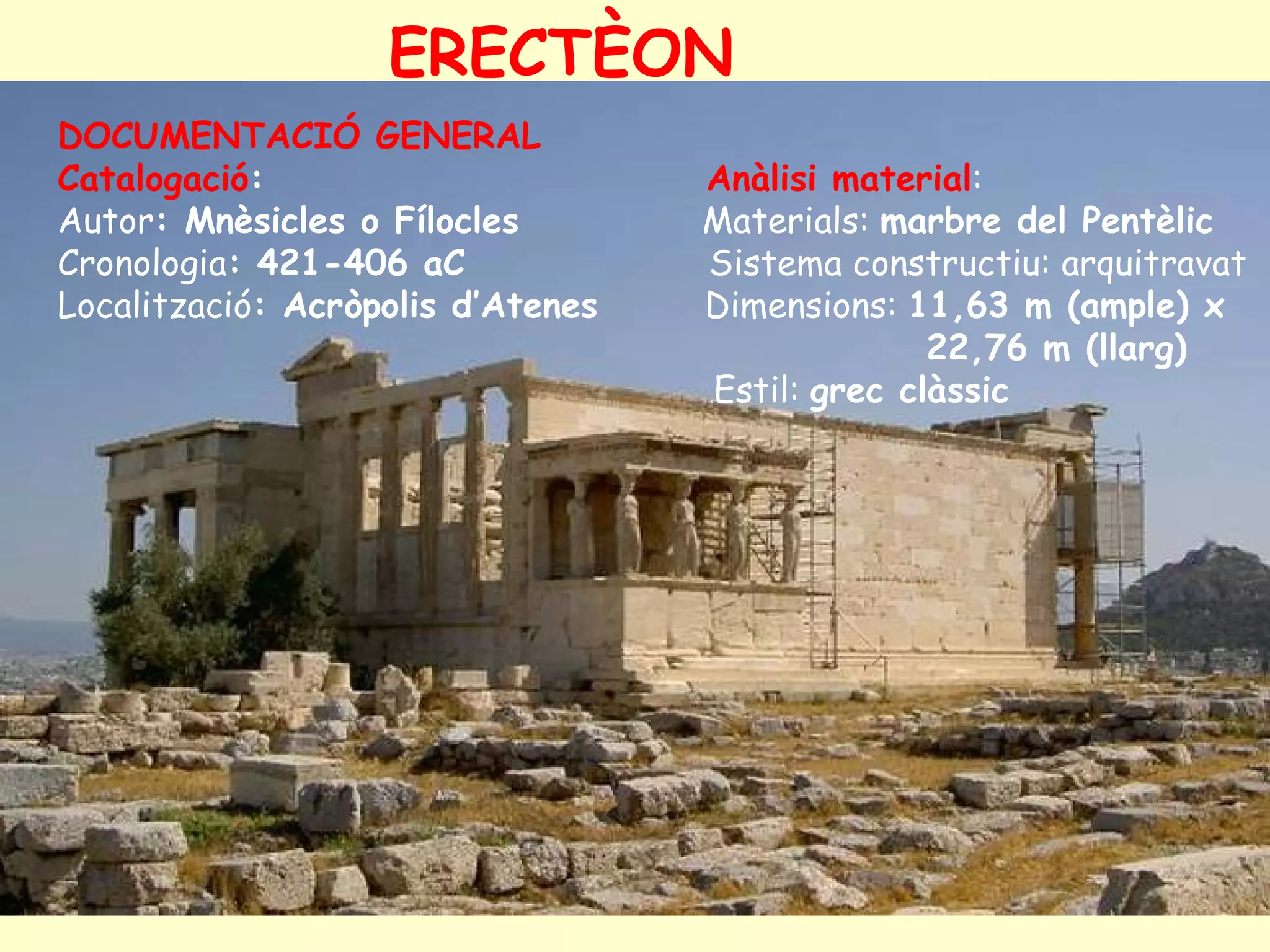 ERECTÈON

DOCUMENTACIÓ GENERAL

Catalogació:
Autor: Mnèsicles o Fílocles
Cronologia: 421-406 aC
Localització: Acròpolis d'Atenes

Anàlisi material:
Materials: marbre del Pentèlic
Sistema constructiu: arquitravat
Dimensions: 11,63 m (ample) x 22,76 m (llarg)
Estil: grec clàssic